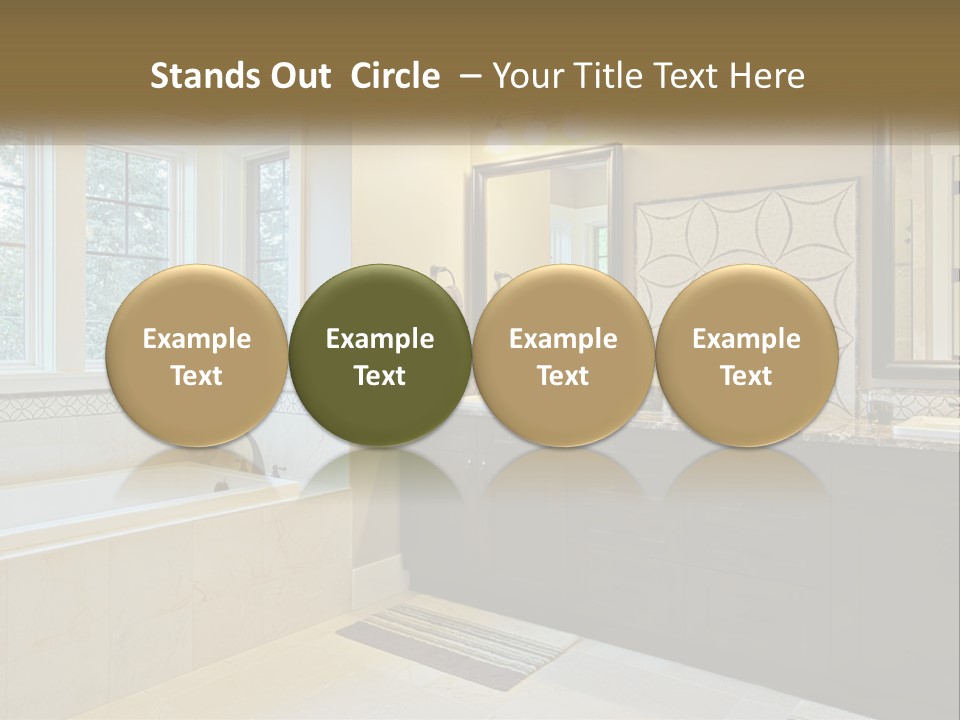 Stands Out Circle – Your Title Text Here

Example Text

Example Text

Example Text

Example Text